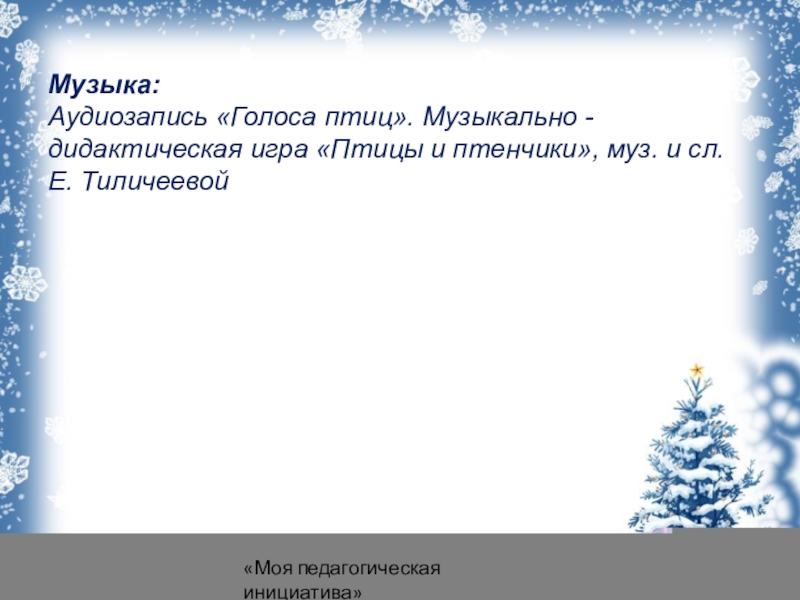 Музыка:
Аудиозапись «Голоса птиц». Музыкально - дидактическая игра «Птицы и птенчики», муз. и сл. Е. Тиличеевой

«Моя педагогическая инициатива»